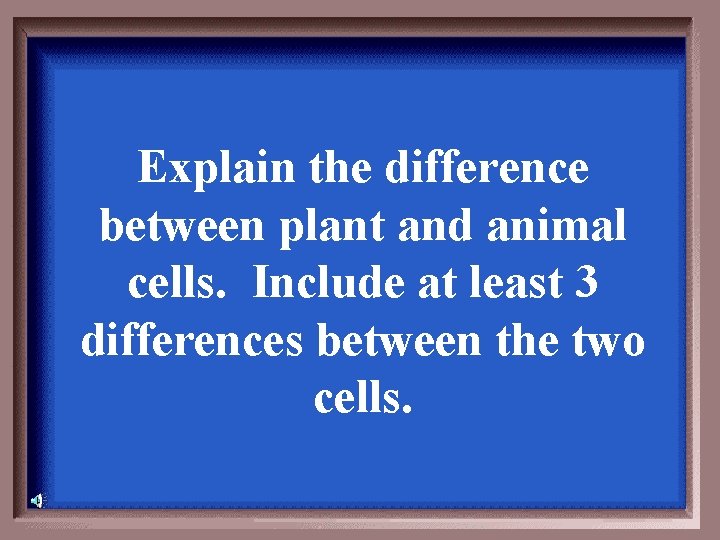 Explain the difference between plant and animal cells.  Include at least 3 differences between the two cells.